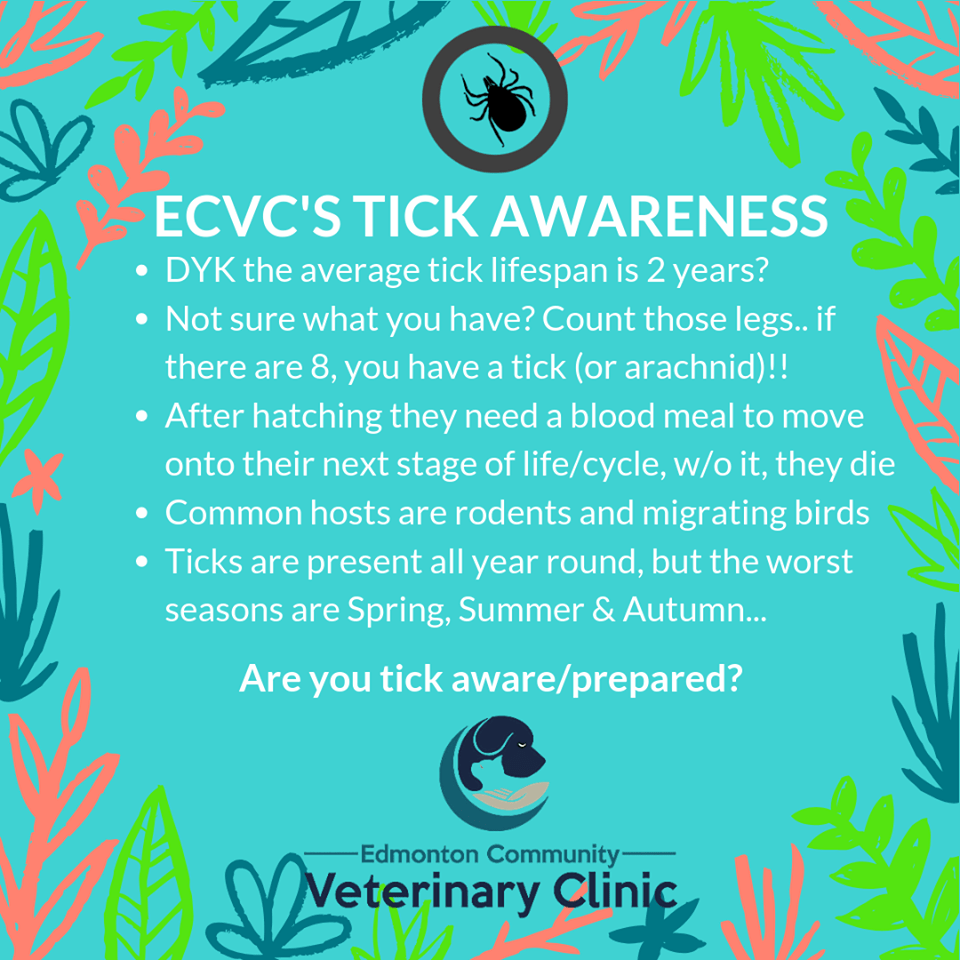 ECVC'S TICK AWARENESS

- DYK the average tick lifespan is 2 years?
- Not sure what you have? Count those legs.. if there are 8, you have a tick (or arachnid)!!
- After hatching they need a blood meal to move onto their next stage of life/cycle, w/o it, they die
- Common hosts are rodents and migrating birds
- Ticks are present all year round, but the worst seasons are Spring, Summer & Autumn...

Are you tick aware/prepared?

Edmonton Community
Veterinary Clinic